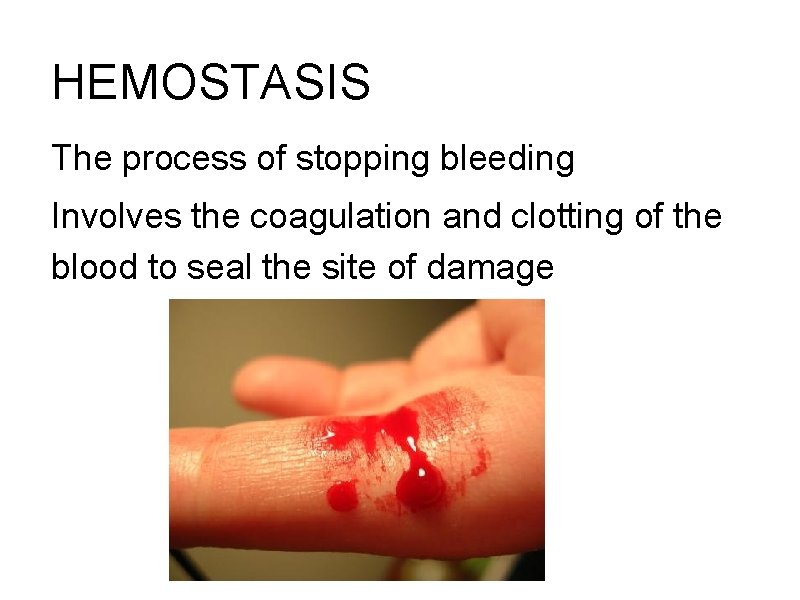 HEMOSTASIS

The process of stopping bleeding

Involves the coagulation and clotting of the blood to seal the site of damage